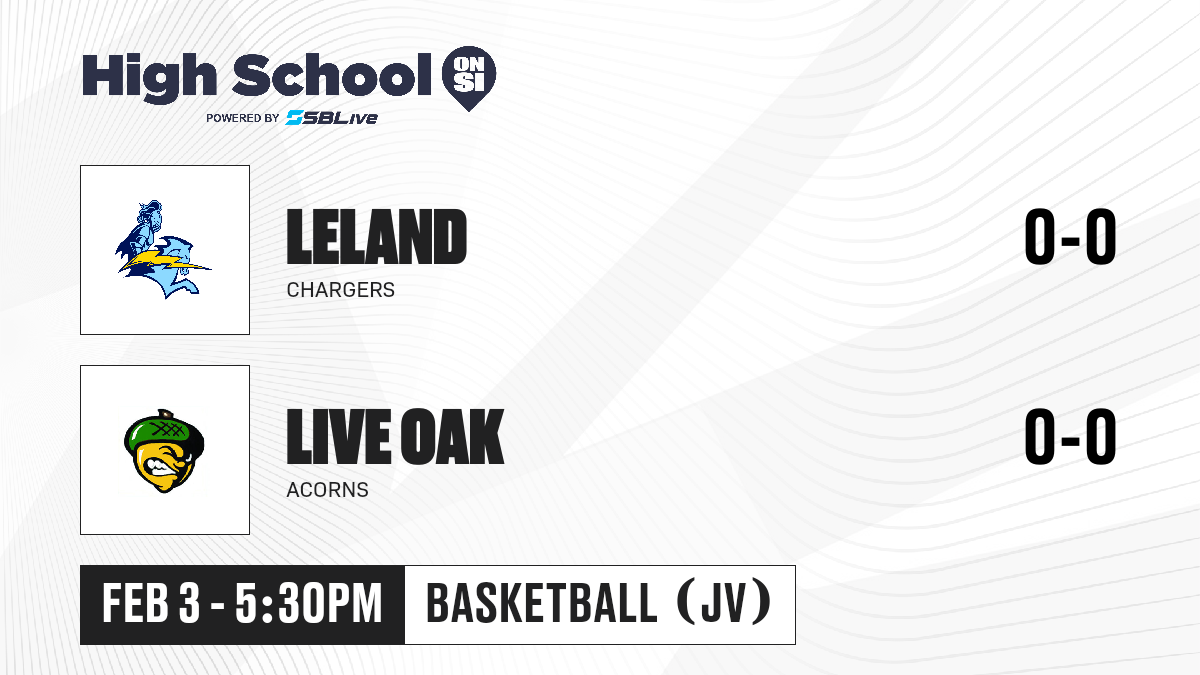 High School ON SI
POWERED BY SBLive

LELAND
CHARGERS
0-0

LIVE OAK
ACORNS
0-0

FEB 3 - 5:30PM
BASKETBALL (JV)